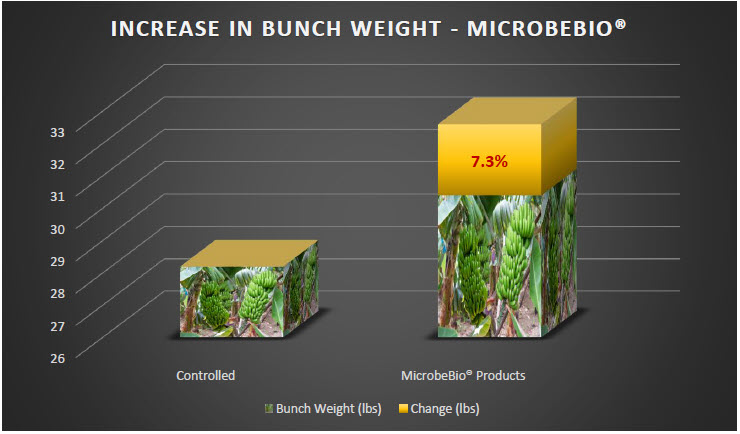 INCREASE IN BUNCH WEIGHT - MICROBEBIO®

33
32
31
30
29
28
27
26

7.3%

Controlled

MicrobeBio® Products

Bunch Weight (lbs)
Change (lbs)